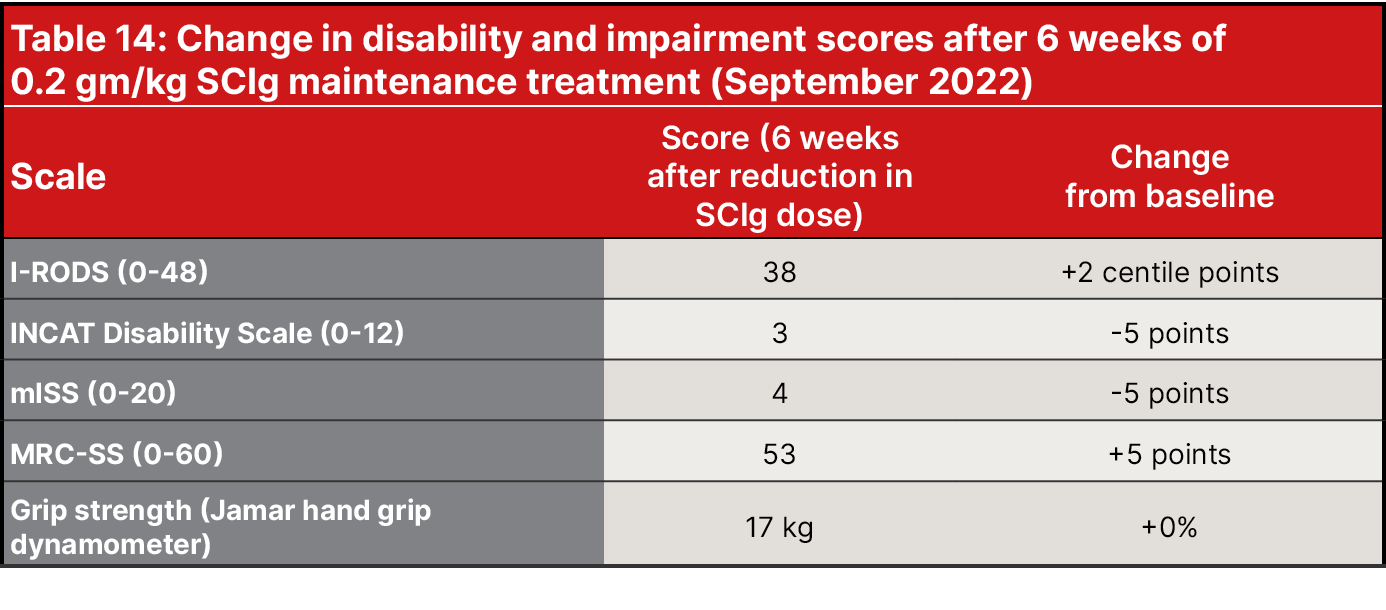 Table 14: Change in disability and impairment scores after 6 weeks of 0.2 gm/kg SCIg maintenance treatment (September 2022)

| Scale | Score (6 weeks after reduction in SCIg dose) | Change from baseline |
|---|---|---|
| I-RODS (0-48) | 38 | +2 centile points |
| INCAT Disability Scale (0-12) | 3 | -5 points |
| mISS (0-20) | 4 | -5 points |
| MRC-SS (0-60) | 53 | +5 points |
| Grip strength (Jamar hand grip dynamometer) | 17 kg | +0% |